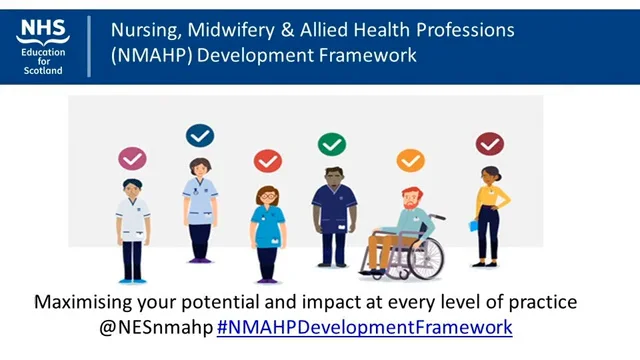 NHS
Education for Scotland

Nursing, Midwifery & Allied Health Professions (NMAHP) Development Framework

Maximising your potential and impact at every level of practice
@NESnmahp #NMAHPDevelopmentFramework